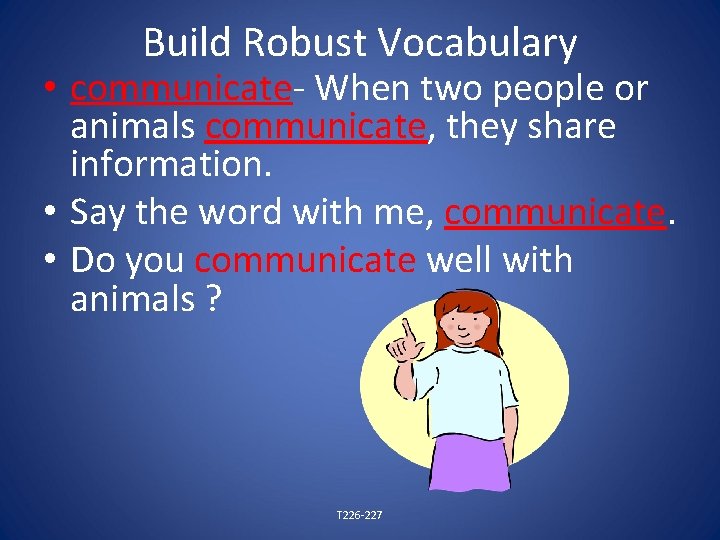 Build Robust Vocabulary

• communicate- When two people or animals communicate, they share information.
• Say the word with me, communicate.
• Do you communicate well with animals ?

T226-227